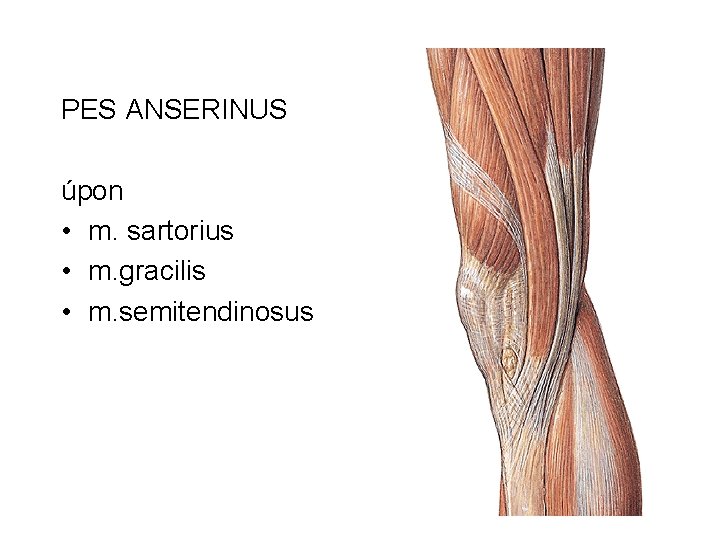 PES ANSERINUS

úpon
• m. sartorius
• m.gracilis
• m.semitendinosus